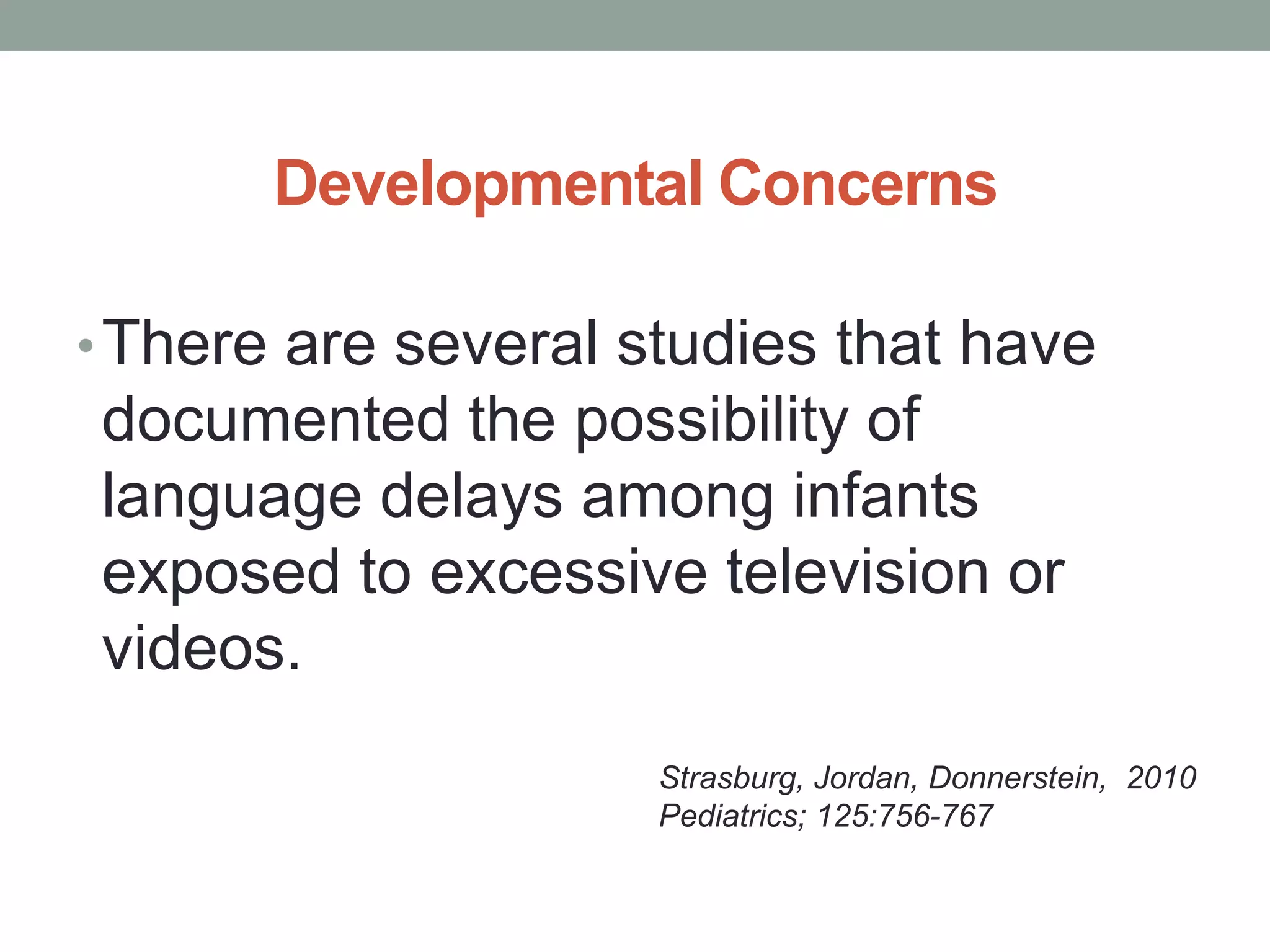 Developmental Concerns

• There are several studies that have documented the possibility of language delays among infants exposed to excessive television or videos.

Strasburg, Jordan, Donnerstein,  2010
Pediatrics; 125:756-767